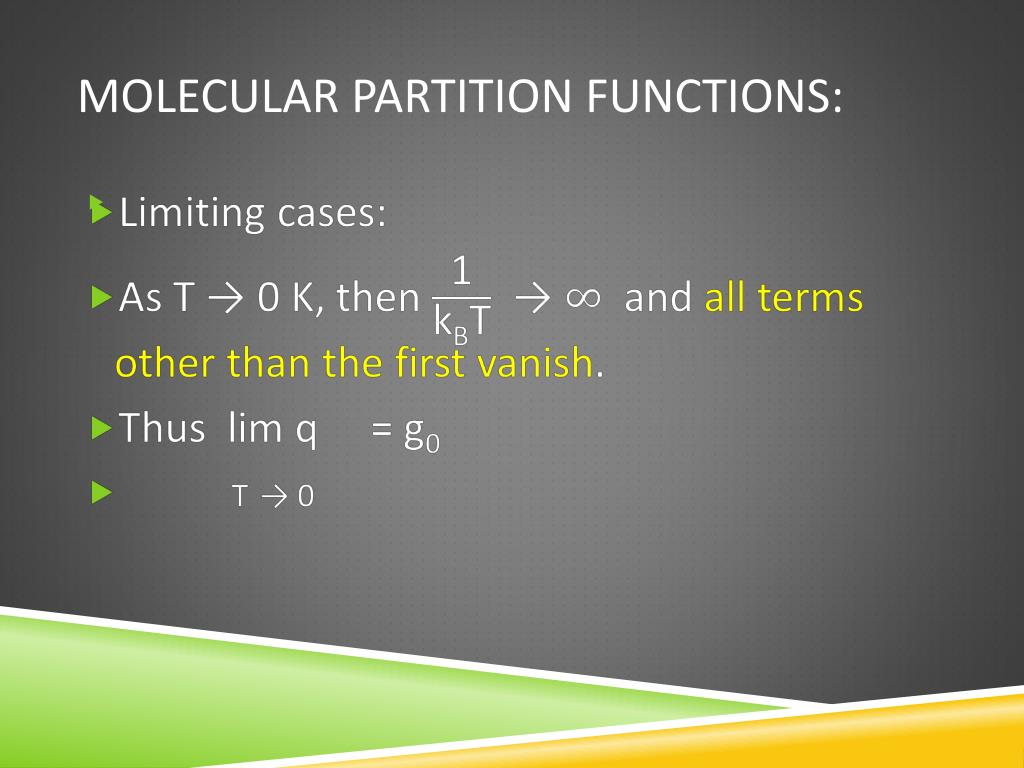 MOLECULAR PARTITION FUNCTIONS:

Limiting cases:

As T → 0 K, then $\frac{1}{k_B T}$ → ∞ and all terms other than the first vanish.

Thus lim q = $g_0$

T → 0